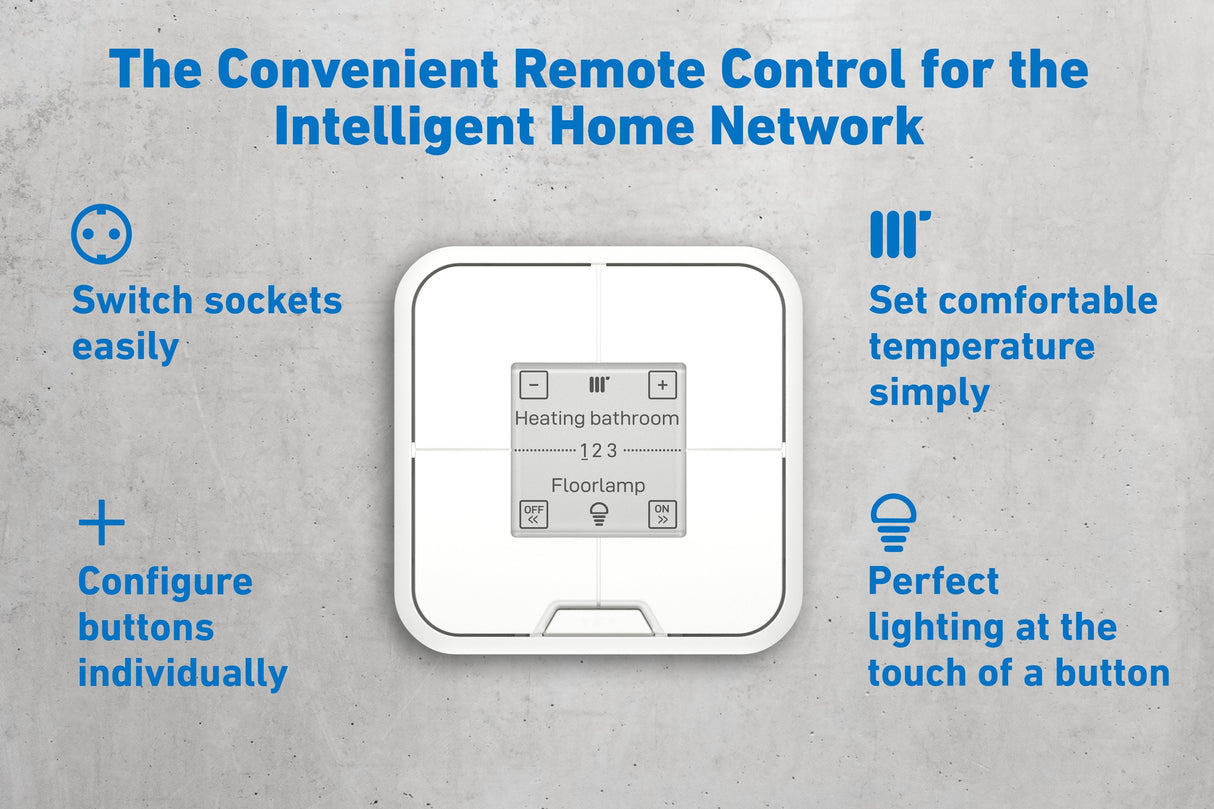 The Convenient Remote Control for the Intelligent Home Network

Switch sockets easily

Configure buttons individually

−

+

Heating bathroom

1 2 3

Floorlamp

OFF
«

ON
»

Set comfortable temperature simply

Perfect lighting at the touch of a button